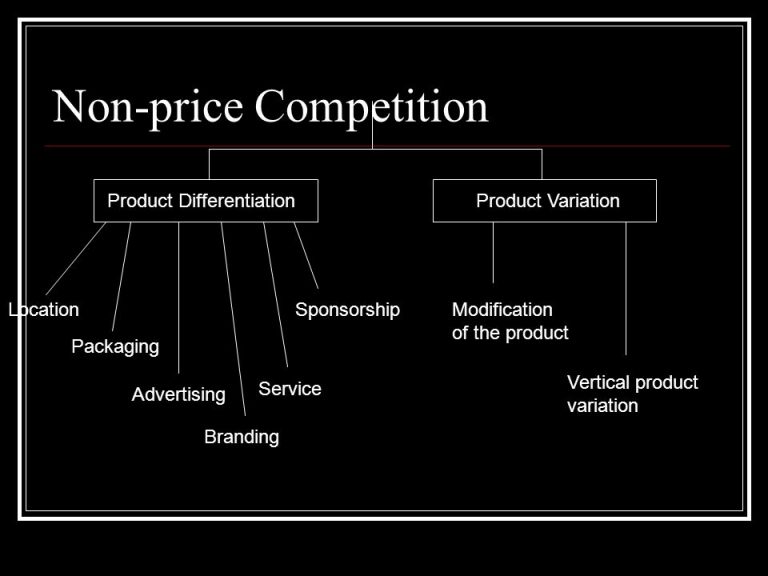 Non-price Competition

Product Differentiation

Product Variation

Location

Packaging

Advertising

Branding

Service

Sponsorship

Modification of the product

Vertical product variation